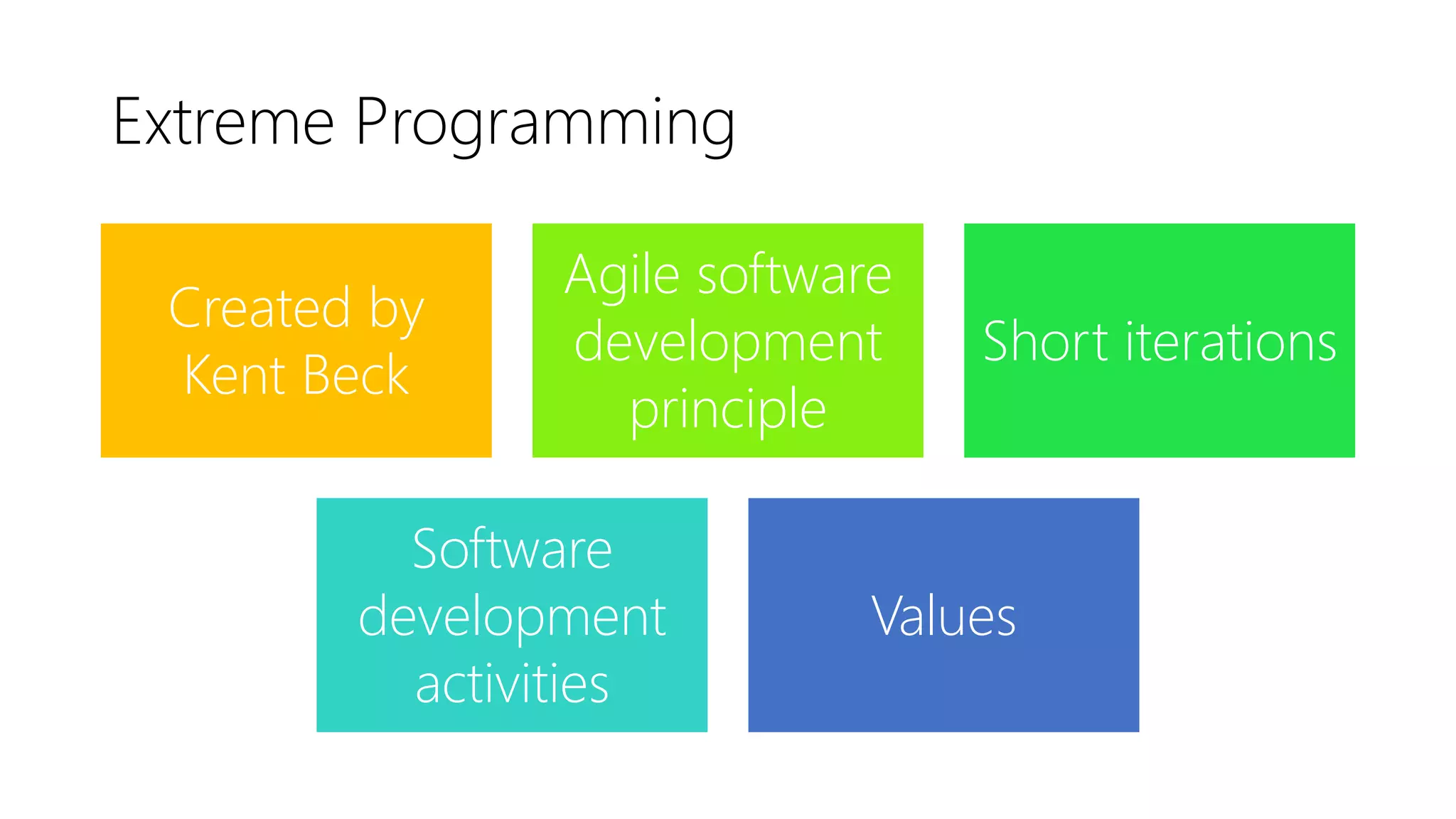 Extreme Programming

Created by Kent Beck

Agile software development principle

Short iterations

Software development activities

Values